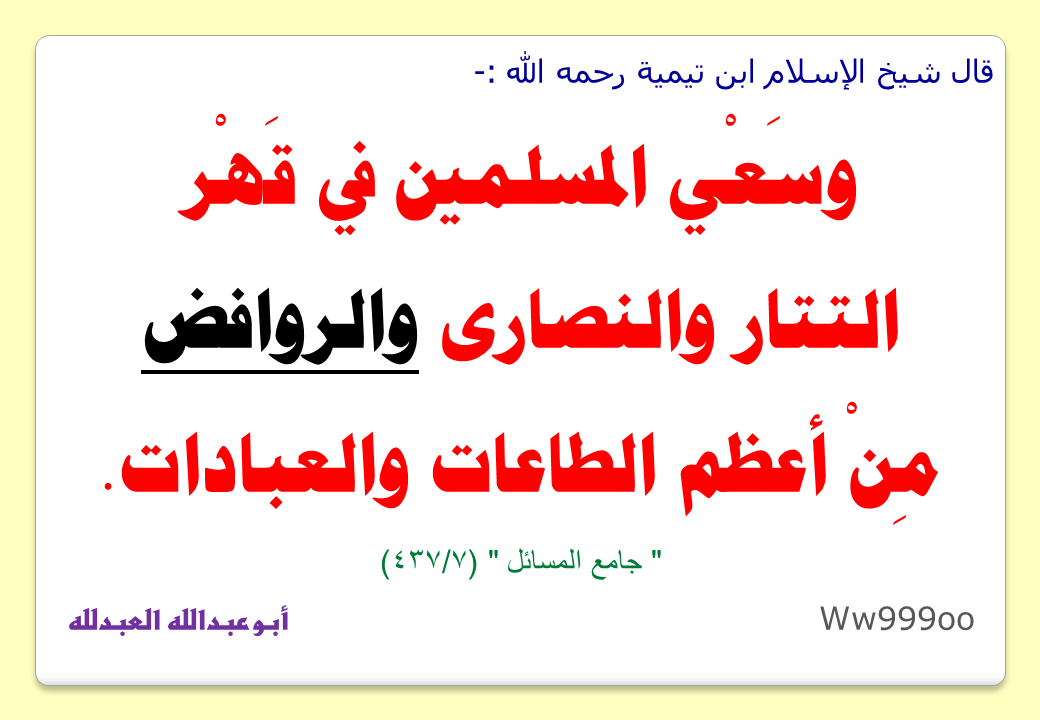 قال شيخ الإسلام ابن تيمية رحمه الله :-

وسَعْي المسلمين في قَهْر التتار والنصارى والروافض مِنْ أعظم الطاعات والعبادات.

" جامع المسائل " (٤٣٧/٧)

أبوعبدالله العبدلله

Ww999oo